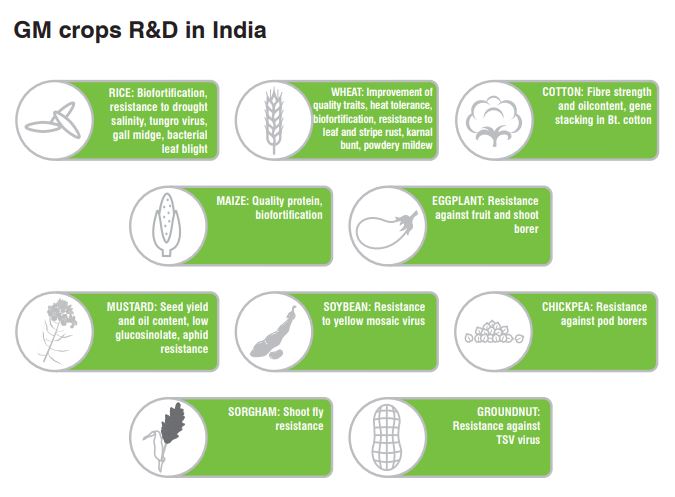 GM crops R&D in India

RICE: Biofortification, resistance to drought salinity, tungro virus, gall midge, bacterial leaf blight

WHEAT: Improvement of quality traits, heat tolerance, biofortification, resistance to leaf and stripe rust, karnal bunt, powdery mildew

COTTON: Fibre strength and oilcontent, gene stacking in Bt. cotton

MAIZE: Quality protein, biofortification

EGGPLANT: Resistance against fruit and shoot borer

MUSTARD: Seed yield and oil content, low glucosinolate, aphid resistance

SOYBEAN: Resistance to yellow mosaic virus

CHICKPEA: Resistance against pod borers

SORGHAM: Shoot fly resistance

GROUNDNUT: Resistance against TSV virus